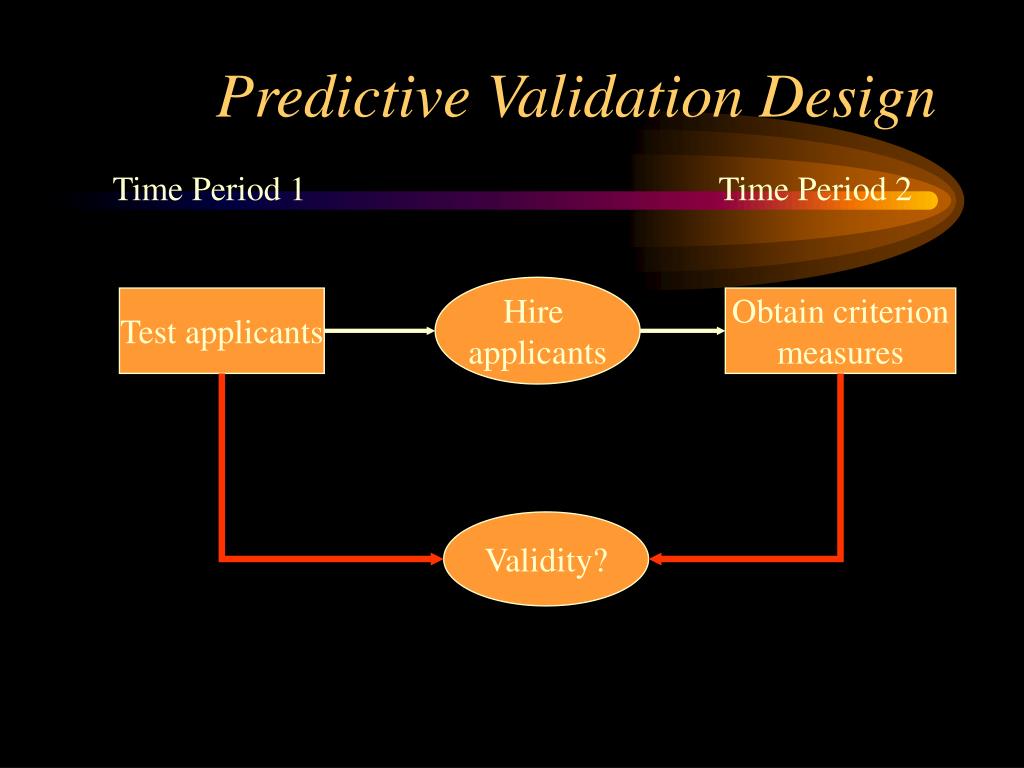 Predictive Validation Design

Time Period 1

Time Period 2

Test applicants

Hire applicants

Obtain criterion measures

Validity?